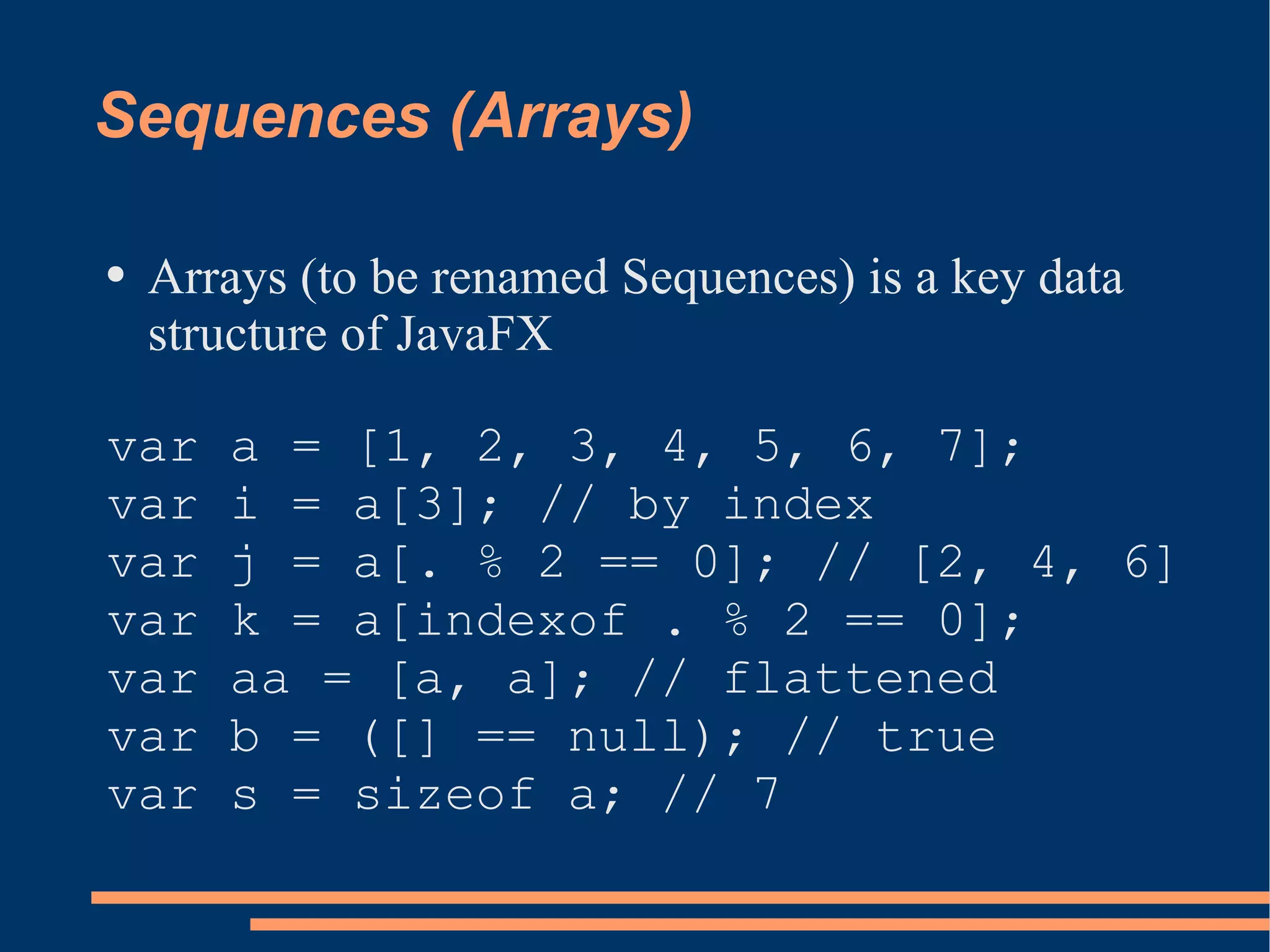 Sequences (Arrays)

• Arrays (to be renamed Sequences) is a key data structure of JavaFX

var a = [1, 2, 3, 4, 5, 6, 7];
var i = a[3]; // by index
var j = a[. % 2 == 0]; // [2, 4, 6]
var k = a[indexof . % 2 == 0];
var aa = [a, a]; // flattened
var b = ([] == null); // true
var s = sizeof a; // 7